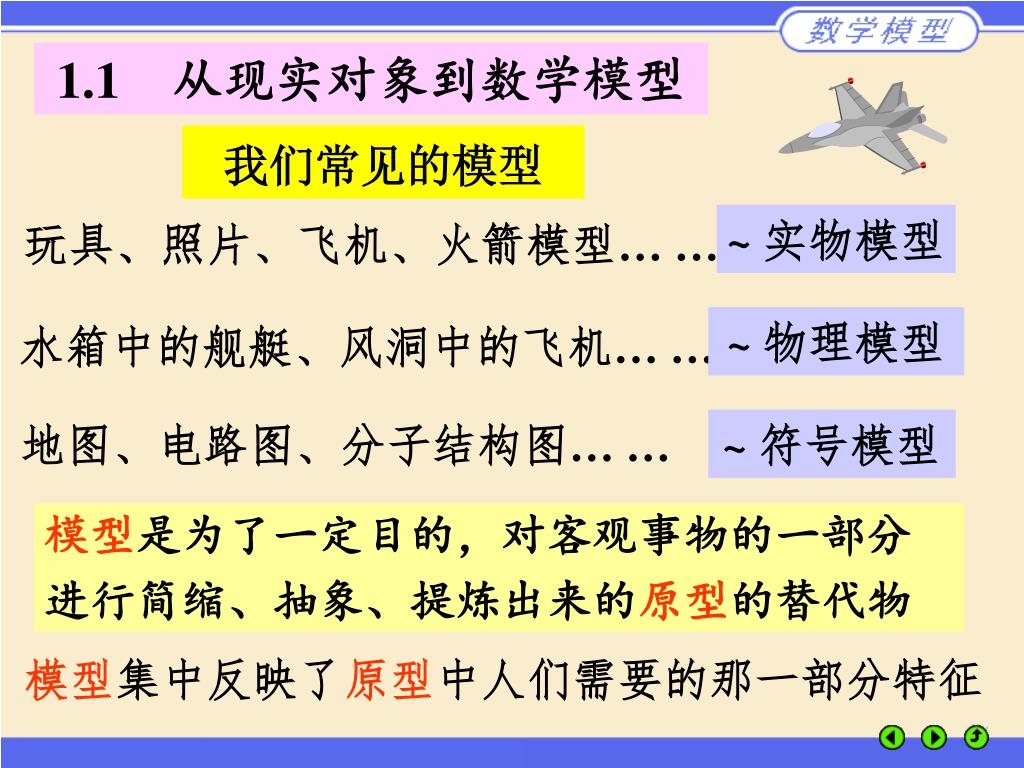 数学模型

1.1 从现实对象到数学模型

我们常见的模型

玩具、照片、飞机、火箭模型… … ~ 实物模型

水箱中的舰艇、风洞中的飞机… … ~ 物理模型

地图、电路图、分子结构图… … ~ 符号模型

模型是为了一定目的，对客观事物的一部分进行简缩、抽象、提炼出来的原型的替代物

模型集中反映了原型中人们需要的那一部分特征